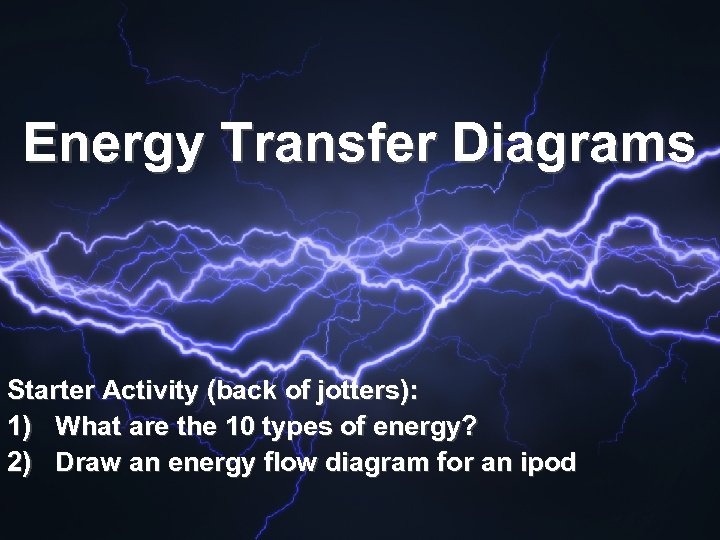 Energy Transfer Diagrams

Starter Activity (back of jotters):
1) What are the 10 types of energy?
2) Draw an energy flow diagram for an ipod